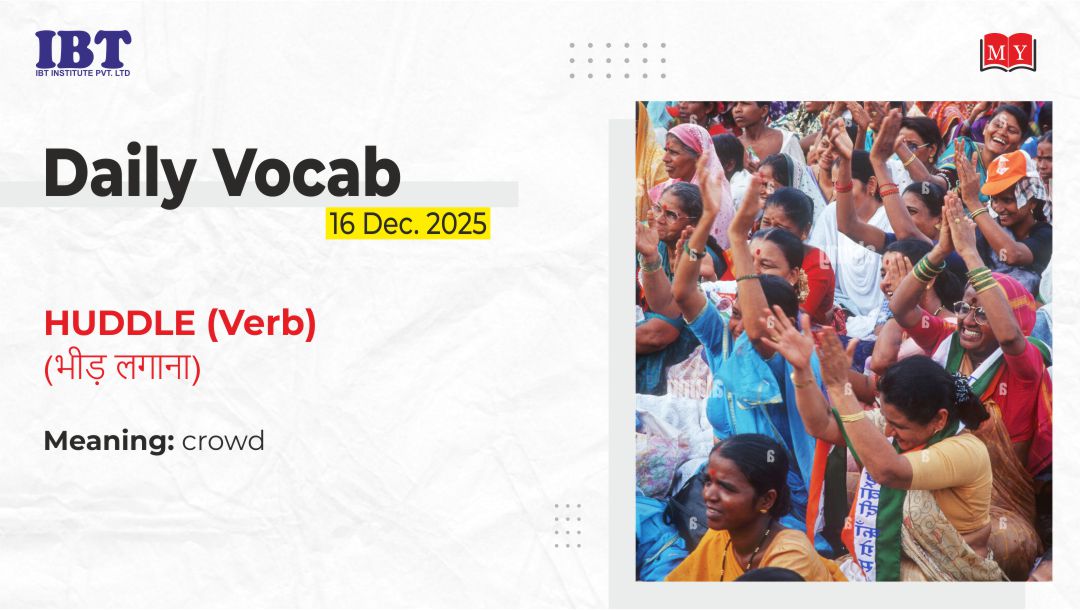 IBT
IBT INSTITUTE PVT. LTD

MY

Daily Vocab
16 Dec. 2025

HUDDLE (Verb)
(भीड़ लगाना)

Meaning: crowd